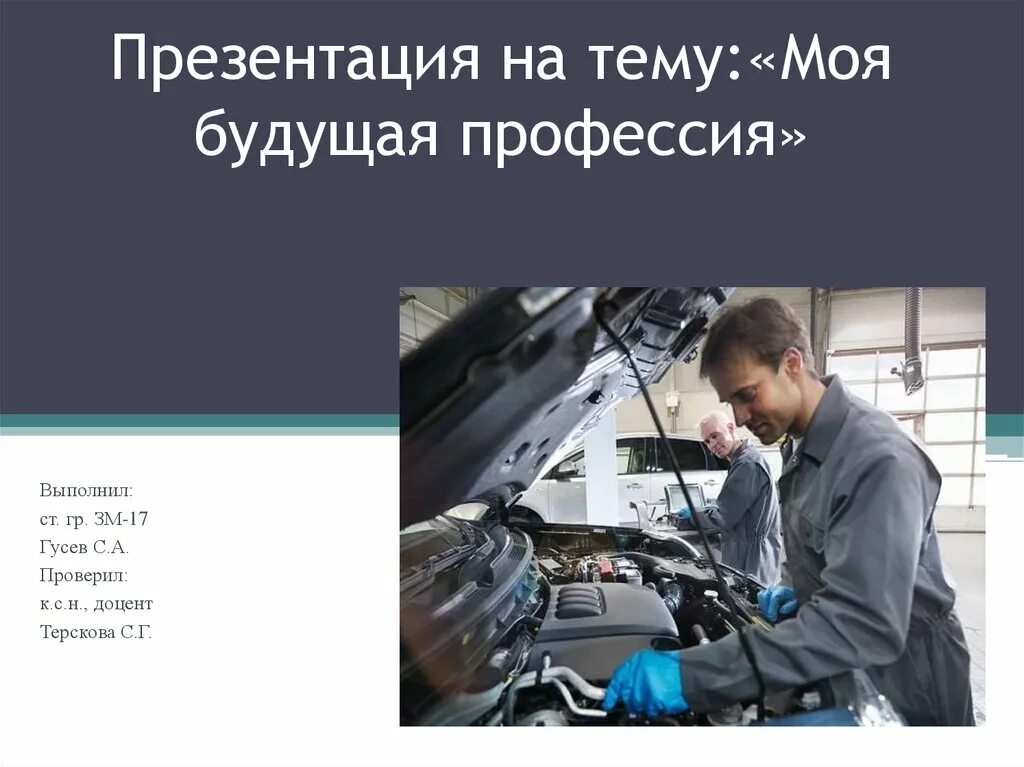 Презентация на тему:«Моя будущая профессия»

Выполнил:
ст. гр. ЗМ-17
Гусев С.А.
Проверил:
к.с.н., доцент
Терскова С.Г.